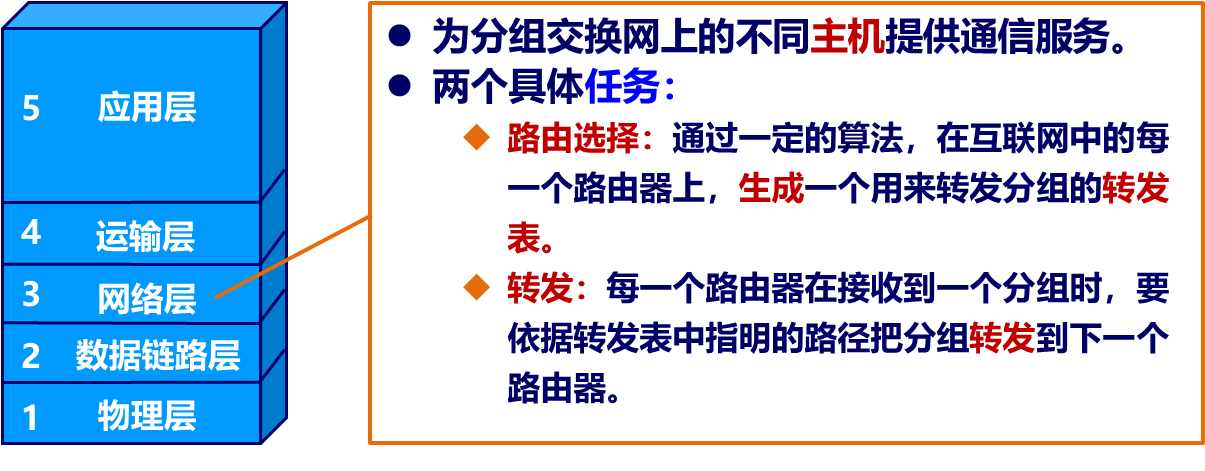 5 应用层

4 运输层

3 网络层

2 数据链路层

1 物理层

● 为分组交换网上的不同主机提供通信服务。

● 两个具体任务：

◆ 路由选择：通过一定的算法，在互联网中的每一个路由器上，生成一个用来转发分组的转发表。

◆ 转发：每一个路由器在接收到一个分组时，要依据转发表中指明的路径把分组转发到下一个路由器。